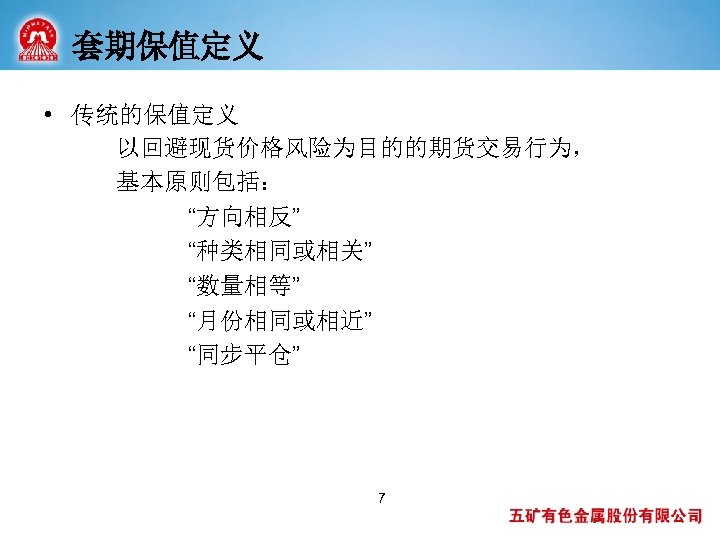 套期保值定义

• 传统的保值定义

以回避现货价格风险为目的的期货交易行为，基本原则包括：

“方向相反”

“种类相同或相关”

“数量相等”

“月份相同或相近”

“同步平仓”

7

五矿有色金属股份有限公司